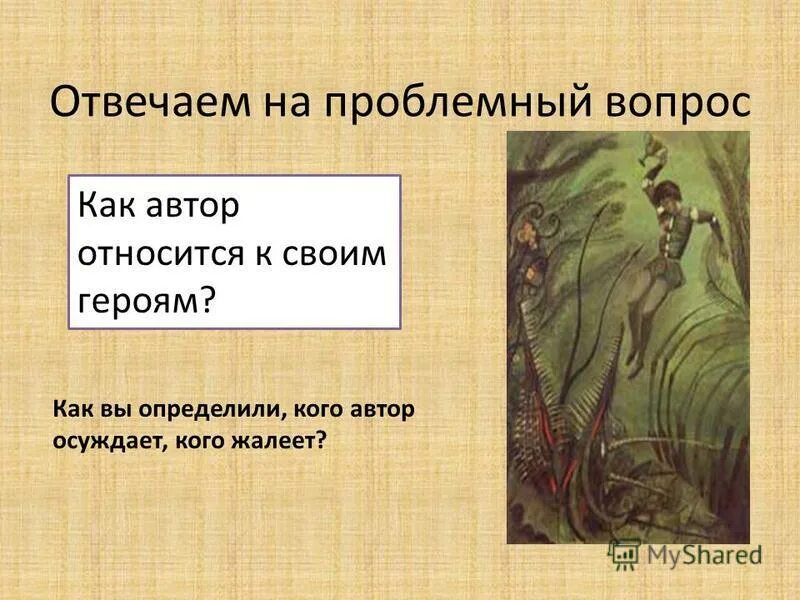 Отвечаем на проблемный вопрос

Как автор относится к своим героям?

Как вы определили, кого автор осуждает, кого жалеет?

MyShared